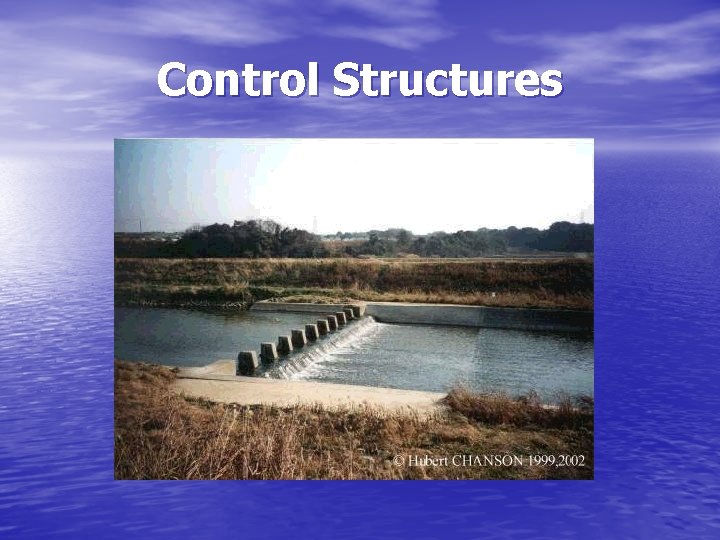 Control Structures

© Hubert CHANSON 1999,2002